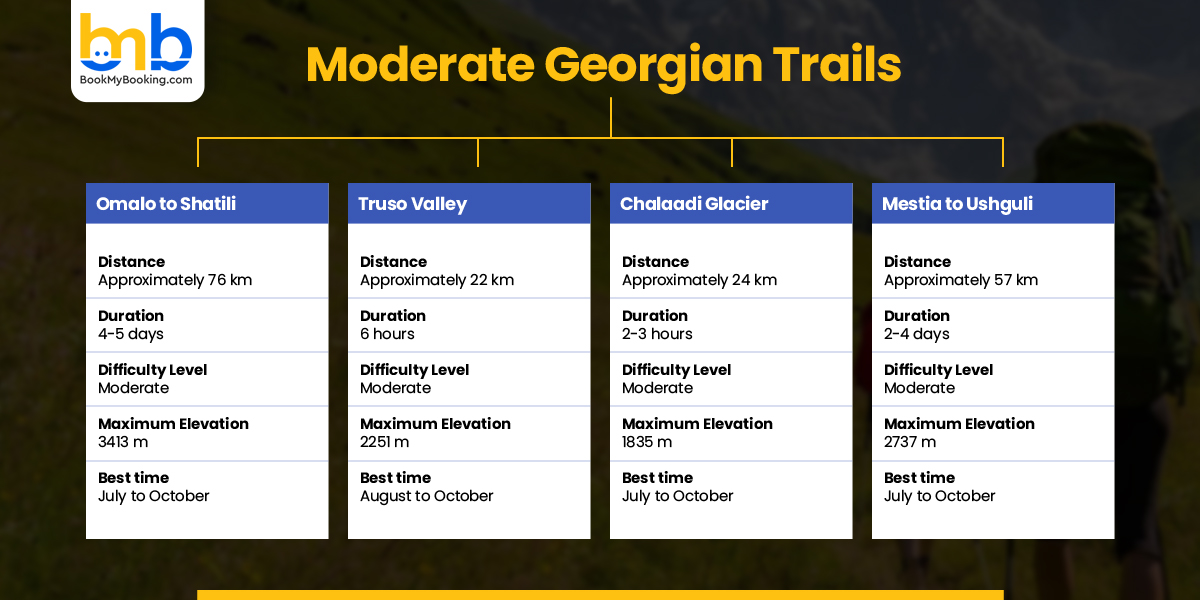 bnb
BookMyBooking.com

Moderate Georgian Trails

Omalo to Shatili

Distance
Approximately 76 km

Duration
4-5 days

Difficulty Level
Moderate

Maximum Elevation
3413 m

Best time
July to October

Truso Valley

Distance
Approximately 22 km

Duration
6 hours

Difficulty Level
Moderate

Maximum Elevation
2251 m

Best time
August to October

Chalaadi Glacier

Distance
Approximately 24 km

Duration
2-3 hours

Difficulty Level
Moderate

Maximum Elevation
1835 m

Best time
July to October

Mestia to Ushguli

Distance
Approximately 57 km

Duration
2-4 days

Difficulty Level
Moderate

Maximum Elevation
2737 m

Best time
July to October